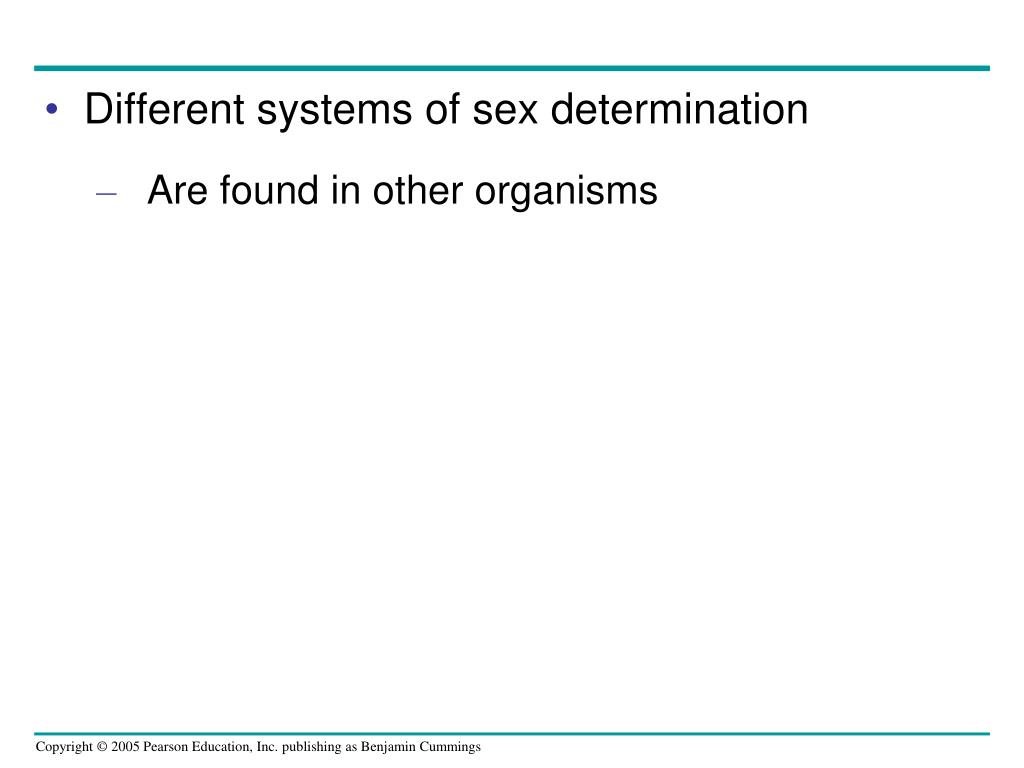 • Different systems of sex determination

– Are found in other organisms

Copyright © 2005 Pearson Education, Inc. publishing as Benjamin Cummings